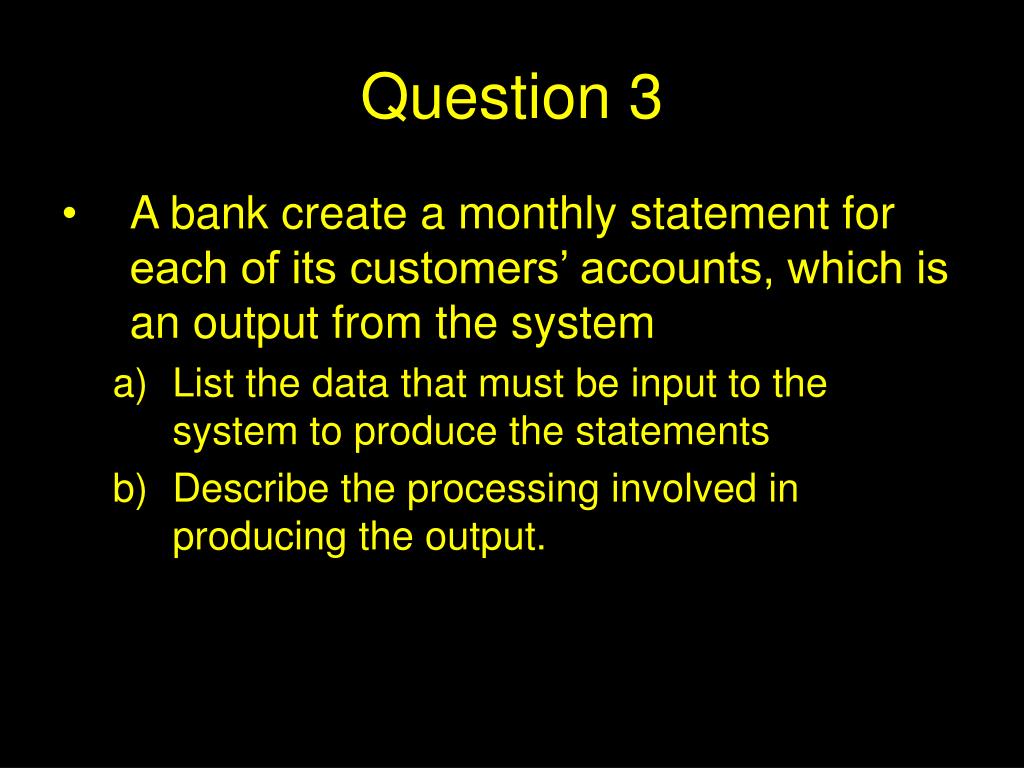 Question 3

• A bank create a monthly statement for each of its customers’ accounts, which is an output from the system

a) List the data that must be input to the system to produce the statements

b) Describe the processing involved in producing the output.